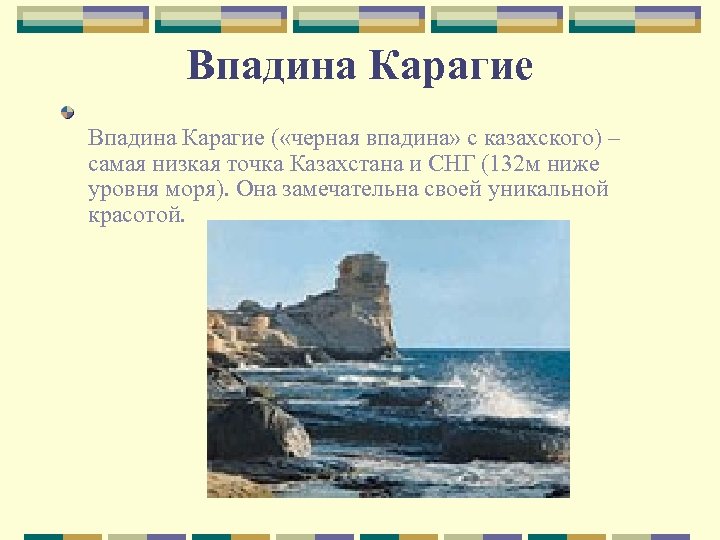 Впадина Карагие

Впадина Карагие («черная впадина» с казахского) – самая низкая точка Казахстана и СНГ (132м ниже уровня моря). Она замечательна своей уникальной красотой.